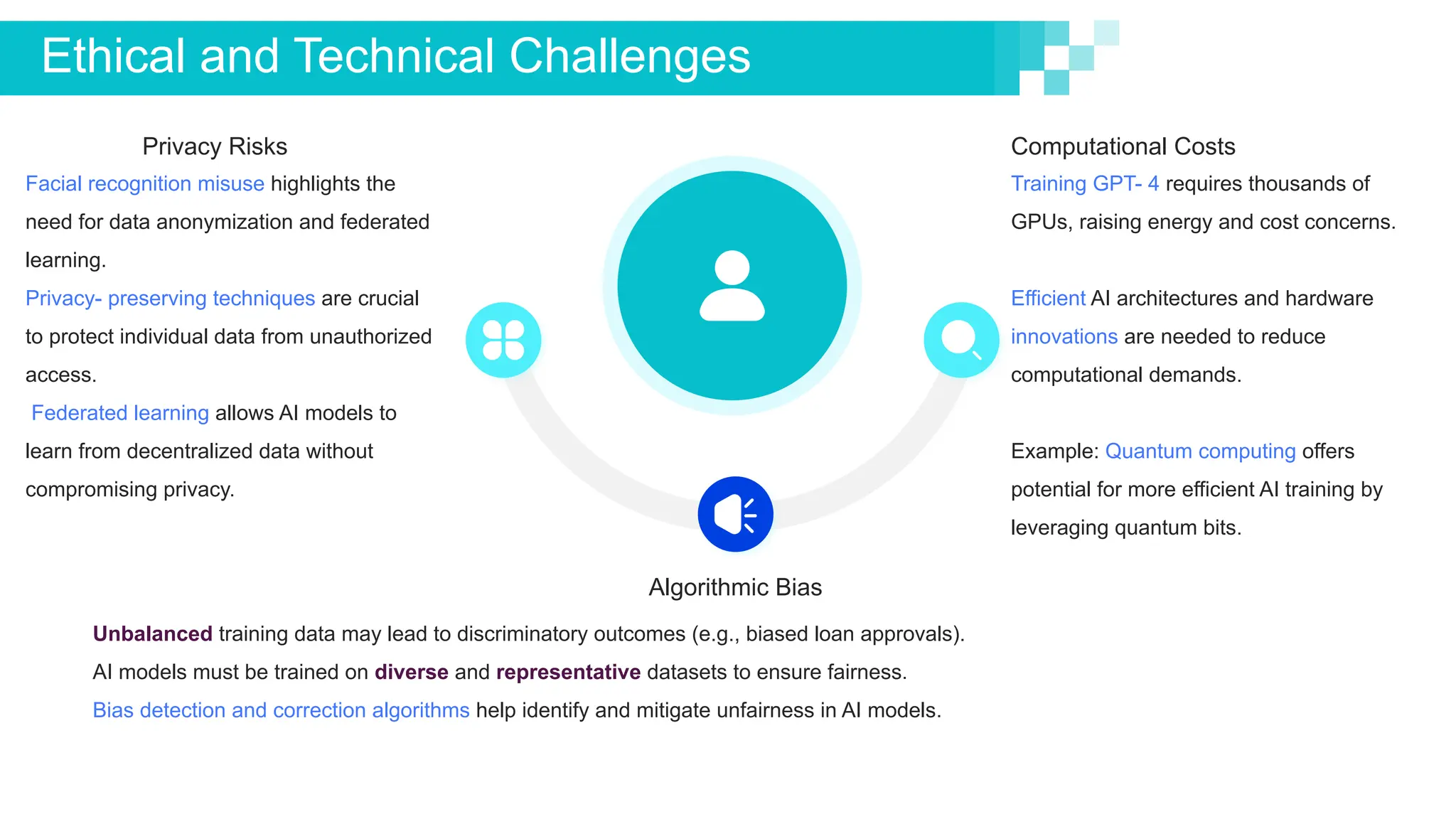 Ethical and Technical Challenges

Privacy Risks

Facial recognition misuse highlights the need for data anonymization and federated learning.

Privacy- preserving techniques are crucial to protect individual data from unauthorized access.

Federated learning allows AI models to learn from decentralized data without compromising privacy.

Computational Costs

Training GPT- 4 requires thousands of GPUs, raising energy and cost concerns.

Efficient AI architectures and hardware innovations are needed to reduce computational demands.

Example: Quantum computing offers potential for more efficient AI training by leveraging quantum bits.

Algorithmic Bias

Unbalanced training data may lead to discriminatory outcomes (e.g., biased loan approvals).

AI models must be trained on diverse and representative datasets to ensure fairness.

Bias detection and correction algorithms help identify and mitigate unfairness in AI models.